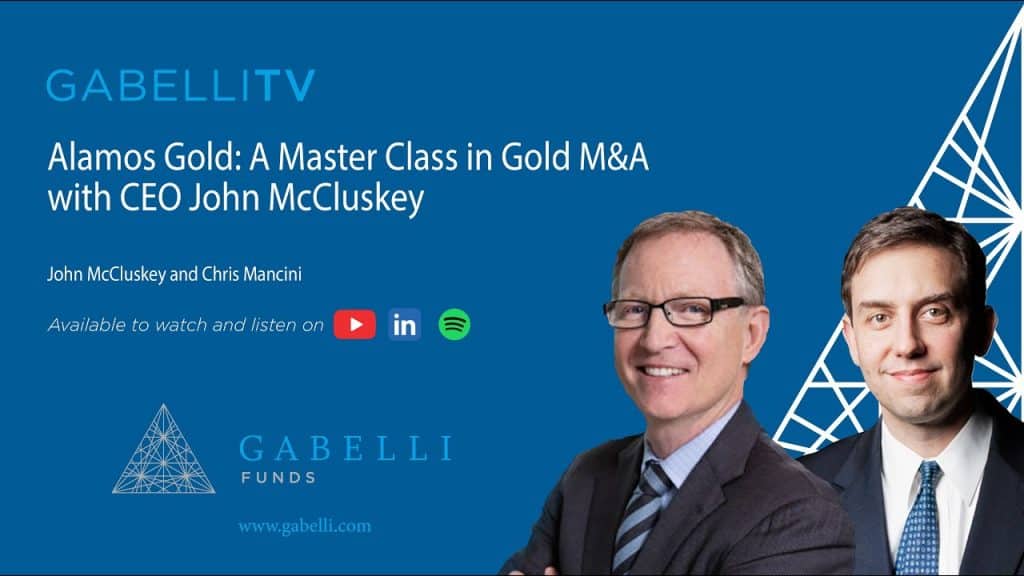 GABELLITV

Alamos Gold: A Master Class in Gold M&A with CEO John McCluskey

John McCluskey and Chris Mancini

Available to watch and listen on

in

GABELLI
FUNDS

www.gabelli.com